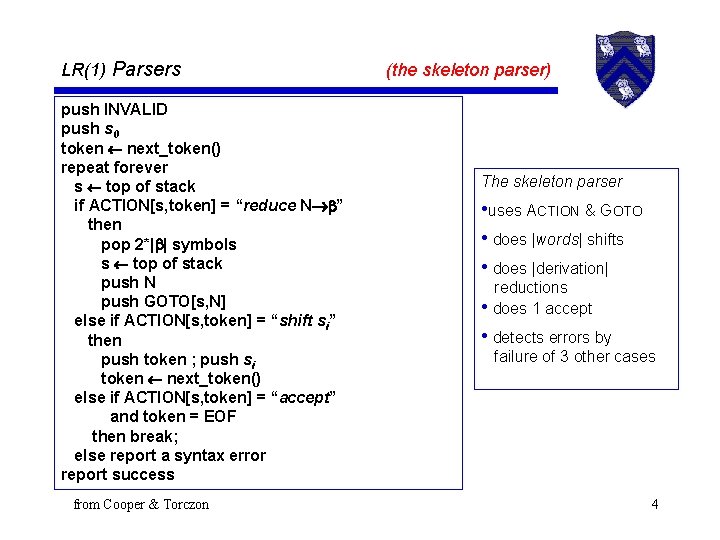 LR(1) Parsers (the skeleton parser)

push INVALID
push $s_0$
token $\leftarrow$ next_token()
repeat forever
s $\leftarrow$ top of stack
if ACTION[s,token] = "reduce N$\rightarrow\beta$"
then
pop 2*|$\beta$| symbols
s $\leftarrow$ top of stack
push N
push GOTO[s,N]
else if ACTION[s,token] = "shift $s_i$"
then
push token ; push $s_i$
token $\leftarrow$ next_token()
else if ACTION[s,token] = "accept"
and token = EOF
then break;
else report a syntax error
report success

The skeleton parser
•uses ACTION & GOTO
• does |words| shifts
• does |derivation| reductions
• does 1 accept
• detects errors by failure of 3 other cases

from Cooper & Torczon 4